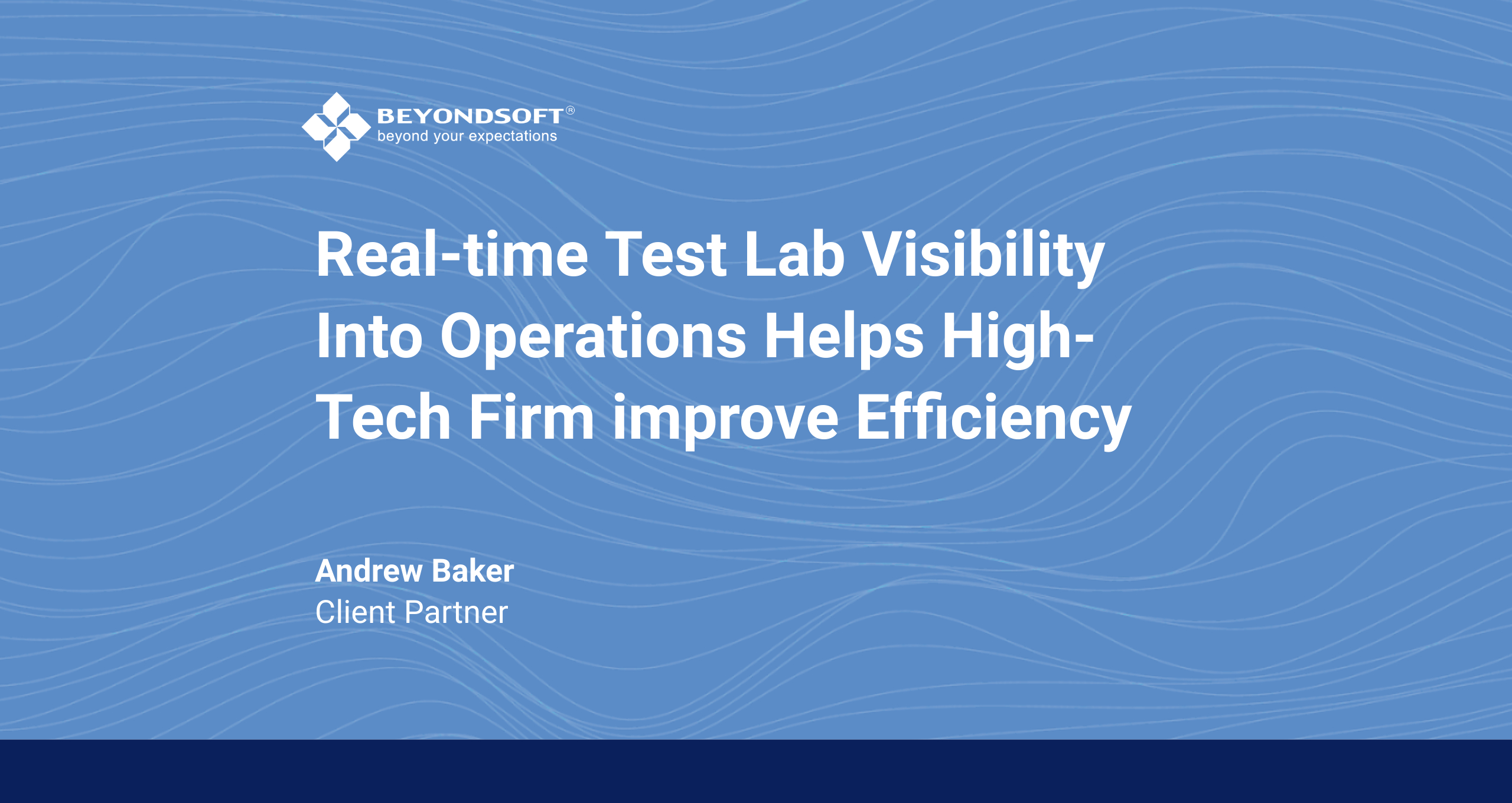 BEYONDSOFT®
beyond your expectations

Real-time Test Lab Visibility Into Operations Helps High-Tech Firm improve Efficiency

Andrew Baker
Client Partner